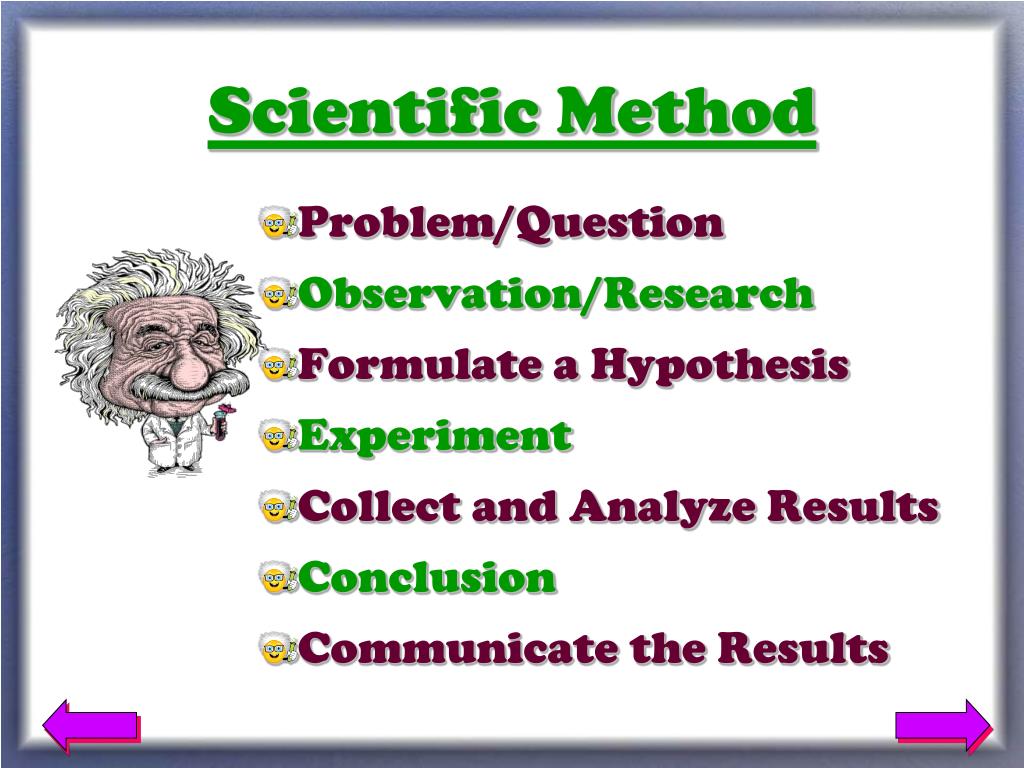 Scientific Method

Problem/Question
Observation/Research
Formulate a Hypothesis
Experiment
Collect and Analyze Results
Conclusion
Communicate the Results